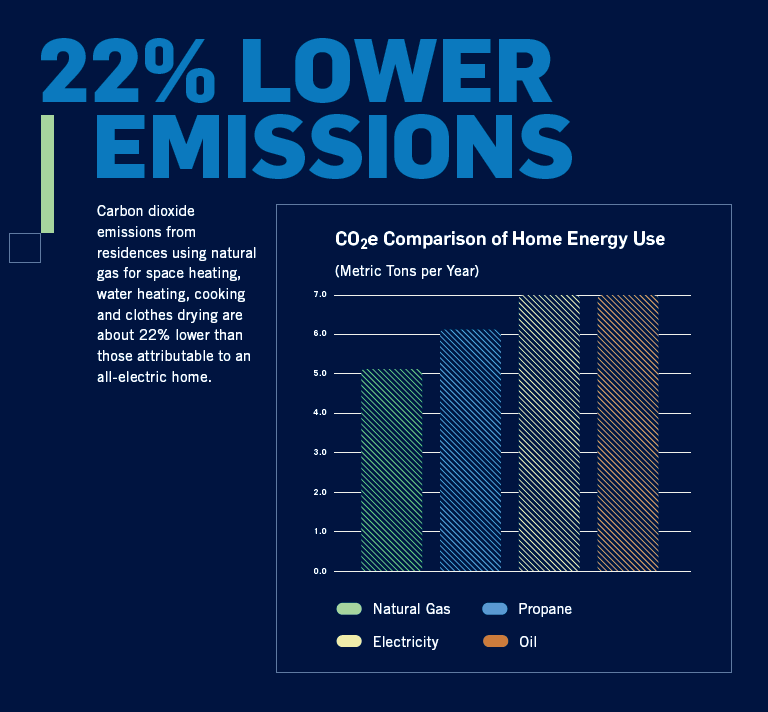 22% LOWER EMISSIONS

Carbon dioxide emissions from residences using natural gas for space heating, water heating, cooking and clothes drying are about 22% lower than those attributable to an all-electric home.

$CO_2e$ Comparison of Home Energy Use

(Metric Tons per Year)

7.0
6.0
5.0
4.0
3.0
2.0
1.0
0.0

Natural Gas
Propane
Electricity
Oil